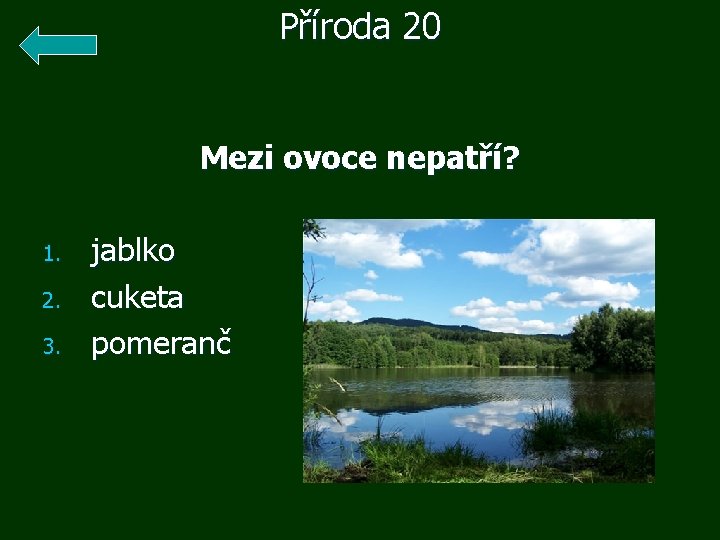 Příroda 20

Mezi ovoce nepatří?

1. jablko
2. cuketa
3. pomeranč